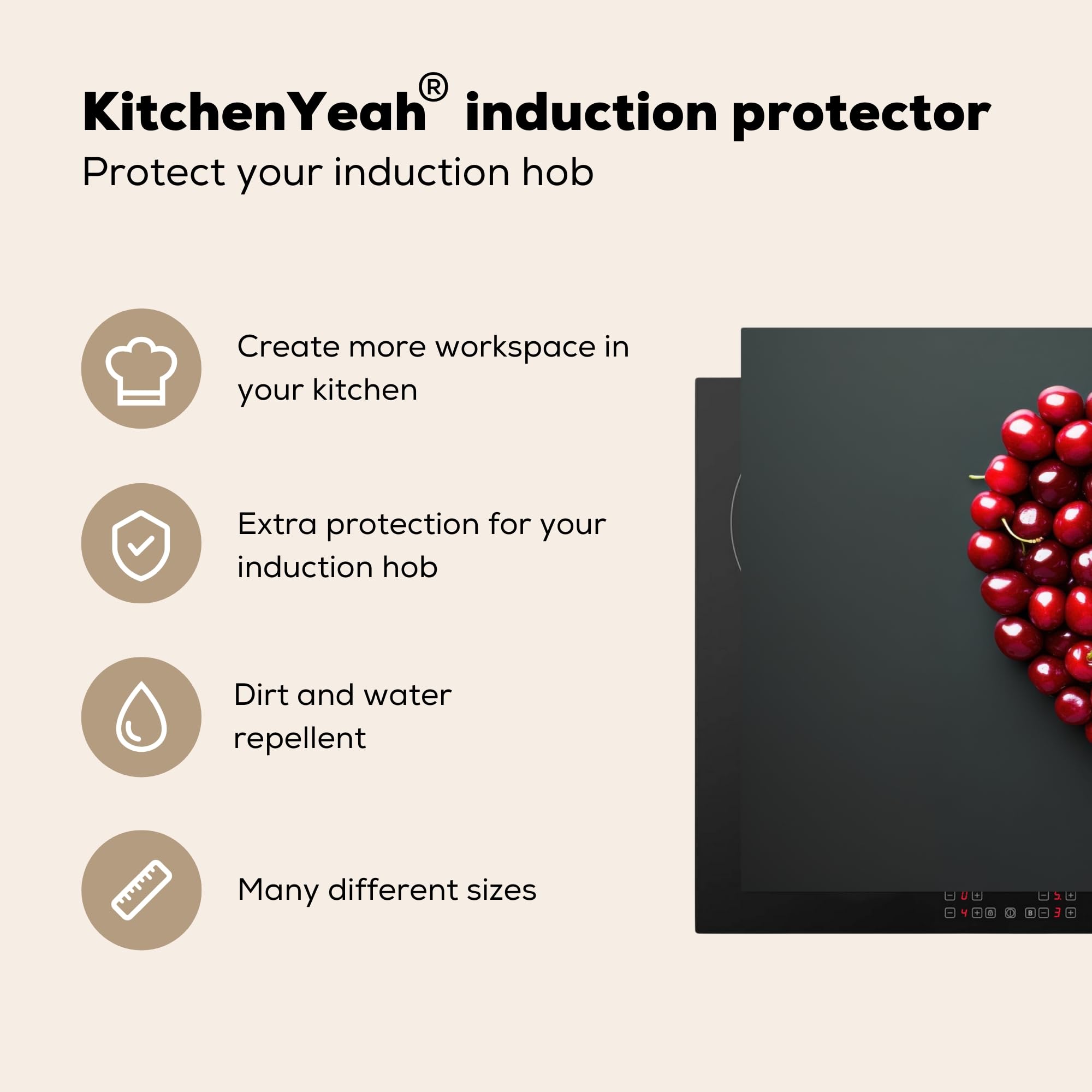 KitchenYeah® induction protector
Protect your induction hob

Create more workspace in your kitchen

Extra protection for your induction hob

Dirt and water repellent

Many different sizes